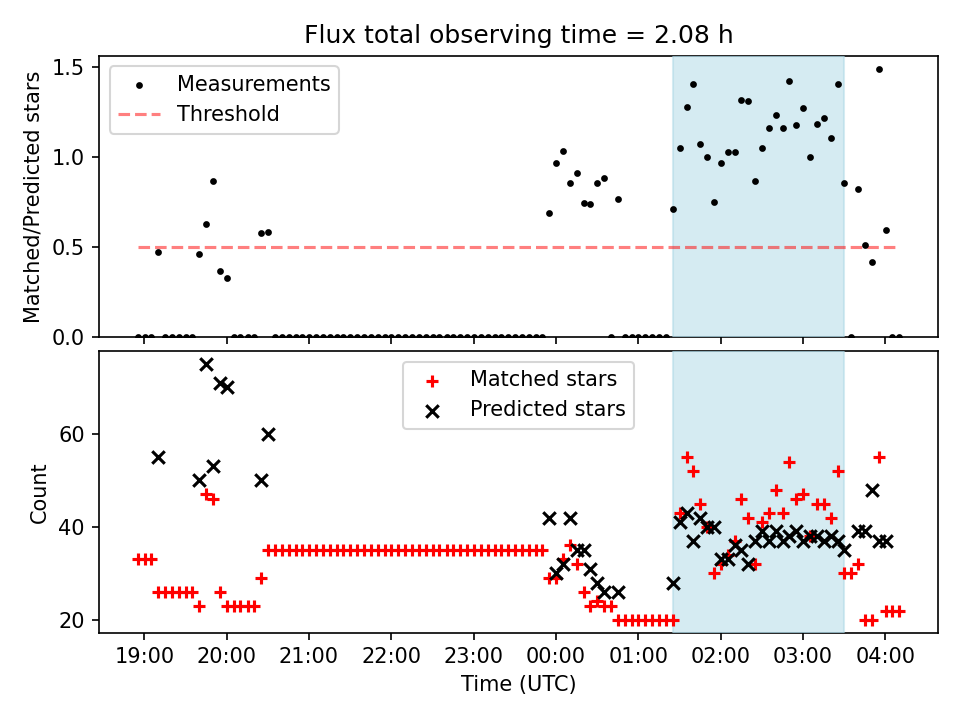 Flux total observing time = 2.08 h

Measurements
Threshold

Matched/Predicted stars

1.5
1.0
0.5
0.0

Matched stars
Predicted stars

Count

60
40
20

19:00 20:00 21:00 22:00 23:00 00:00 01:00 02:00 03:00 04:00

Time (UTC)